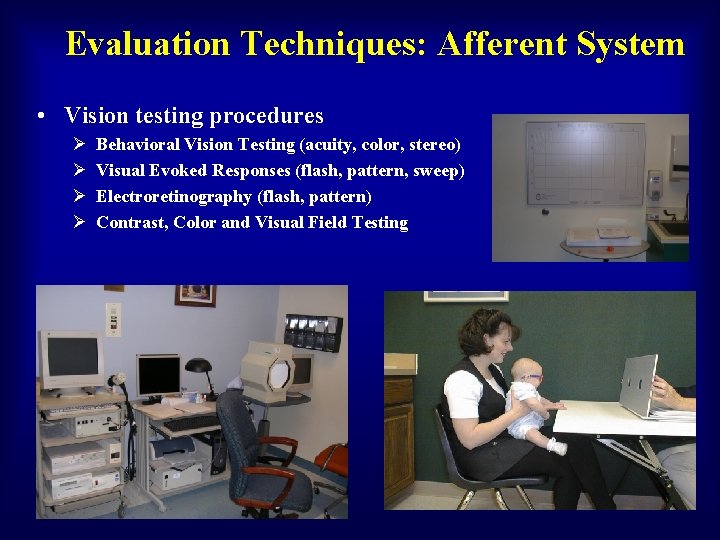 Evaluation Techniques: Afferent System

• Vision testing procedures
➢ Behavioral Vision Testing (acuity, color, stereo)
➢ Visual Evoked Responses (flash, pattern, sweep)
➢ Electroretinography (flash, pattern)
➢ Contrast, Color and Visual Field Testing